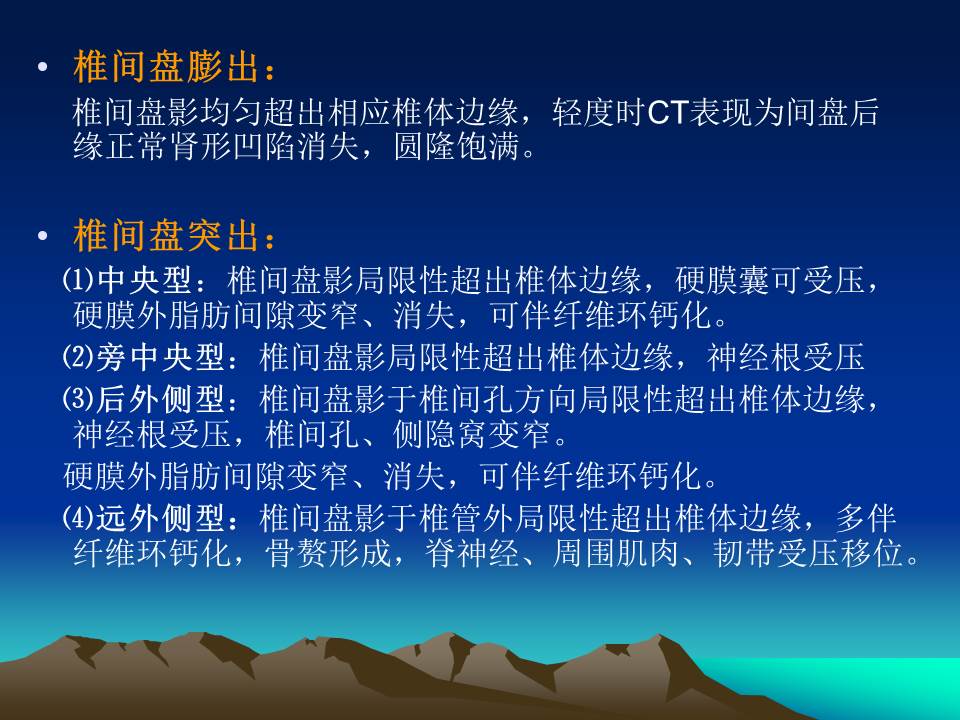 • 椎间盘膨出：

椎间盘影均匀超出相应椎体边缘，轻度时CT表现为间盘后缘正常肾形凹陷消失，圆隆饱满。

• 椎间盘突出：

⑴中央型：椎间盘影局限性超出椎体边缘，硬膜囊可受压，硬膜外脂肪间隙变窄、消失，可伴纤维环钙化。

⑵旁中央型：椎间盘影局限性超出椎体边缘，神经根受压

⑶后外侧型：椎间盘影于椎间孔方向局限性超出椎体边缘，神经根受压，椎间孔、侧隐窝变窄。

硬膜外脂肪间隙变窄、消失，可伴纤维环钙化。

⑷远外侧型：椎间盘影于椎管外局限性超出椎体边缘，多伴纤维环钙化，骨赘形成，脊神经、周围肌肉、韧带受压移位。